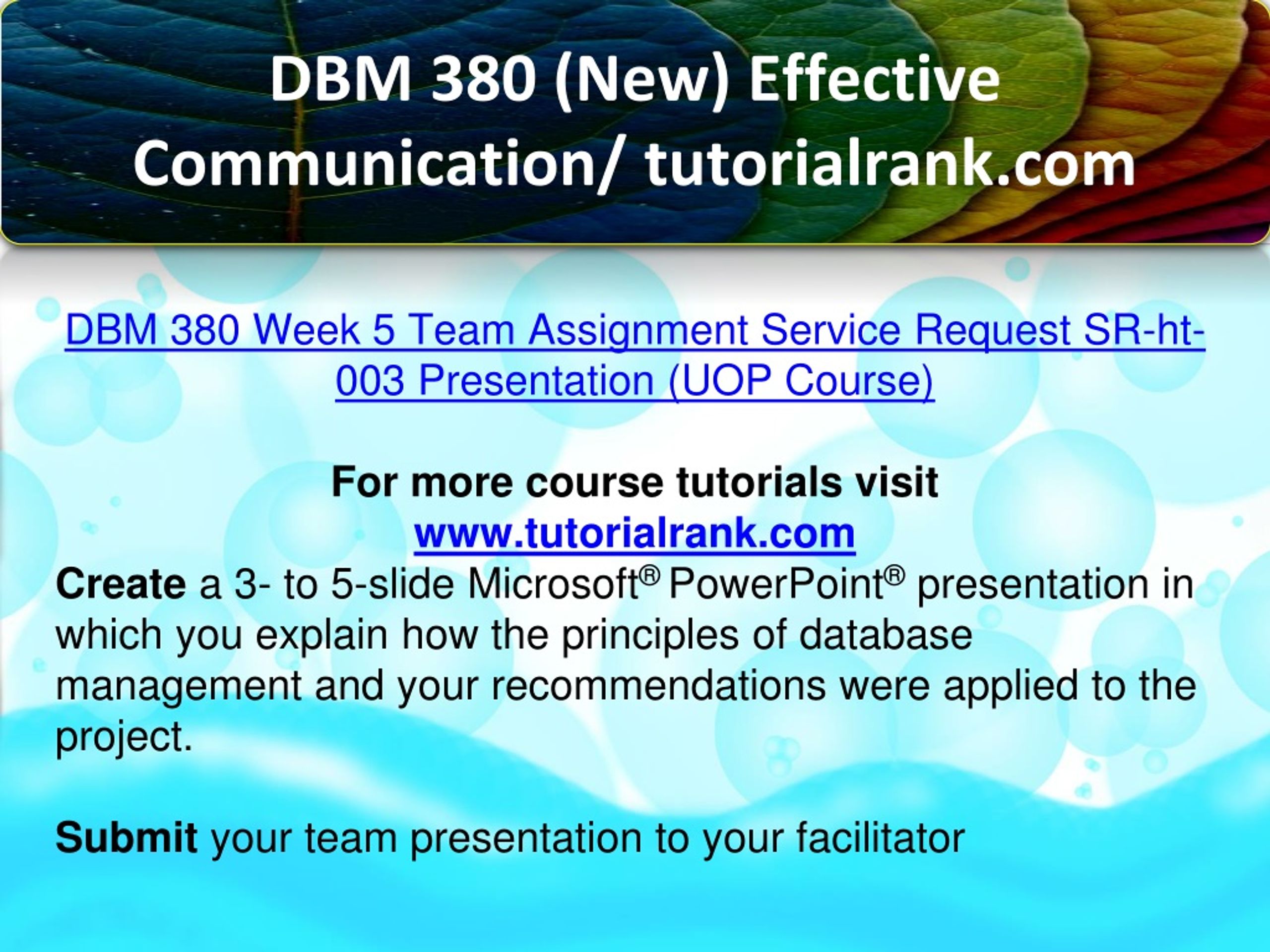 DBM 380 (New) Effective Communication/ tutorialrank.com

DBM 380 Week 5 Team Assignment Service Request SR-ht-003 Presentation (UOP Course)

For more course tutorials visit www.tutorialrank.com

Create a 3- to 5-slide Microsoft® PowerPoint® presentation in which you explain how the principles of database management and your recommendations were applied to the project.

Submit your team presentation to your facilitator